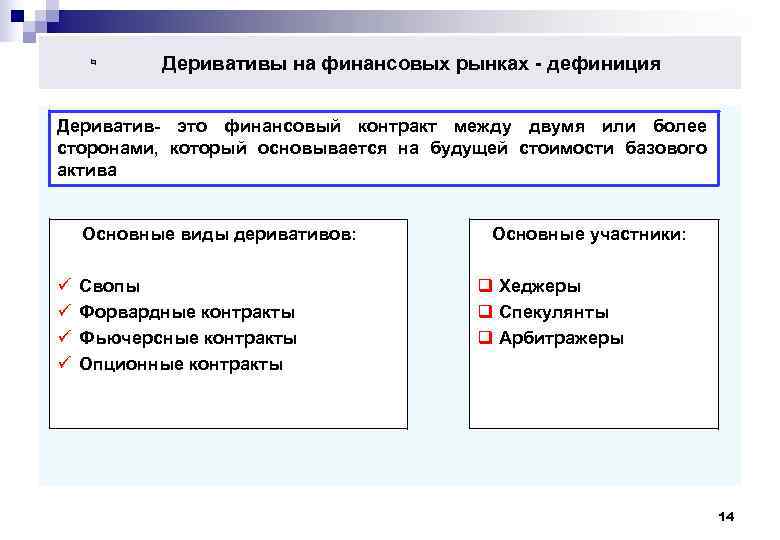 Деривативы на финансовых рынках - дефиниция

Дериватив- это финансовый контракт между двумя или более сторонами, который основывается на будущей стоимости базового актива

Основные виды деривативов:

✓ Свопы
✓ Форвардные контракты
✓ Фьючерсные контракты
✓ Опционные контракты

Основные участники:

❑ Хеджеры
❑ Спекулянты
❑ Арбитражеры

14